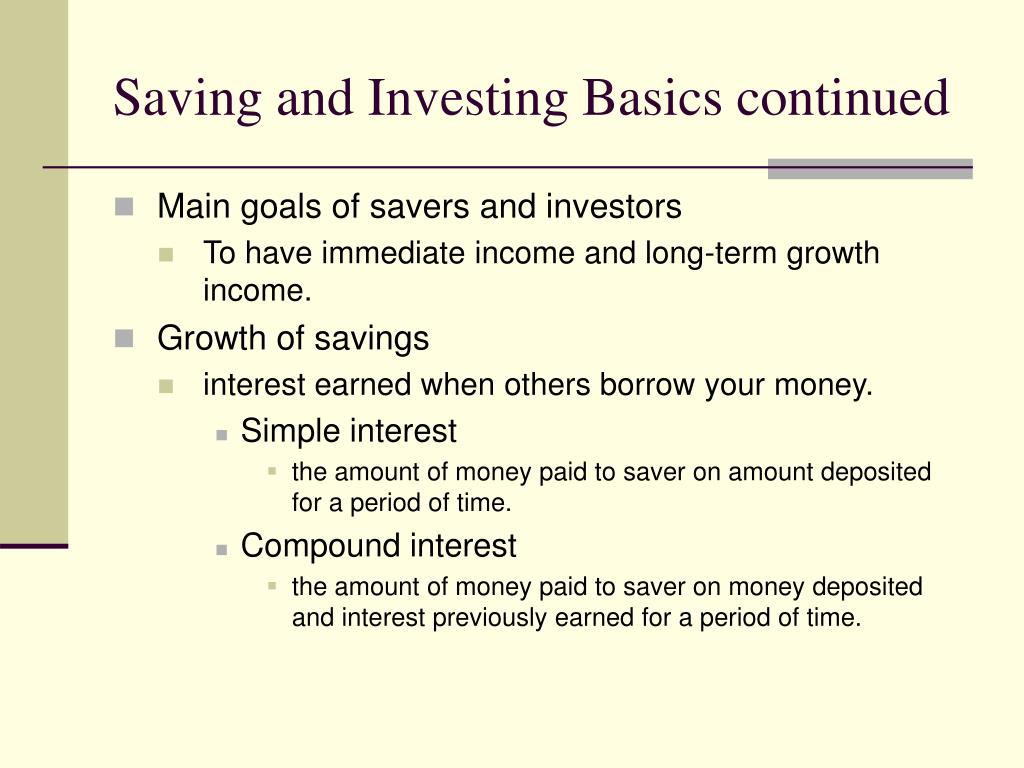 Saving and Investing Basics continued

Main goals of savers and investors

To have immediate income and long-term growth income.

Growth of savings

interest earned when others borrow your money.

Simple interest

the amount of money paid to saver on amount deposited for a period of time.

Compound interest

the amount of money paid to saver on money deposited and interest previously earned for a period of time.